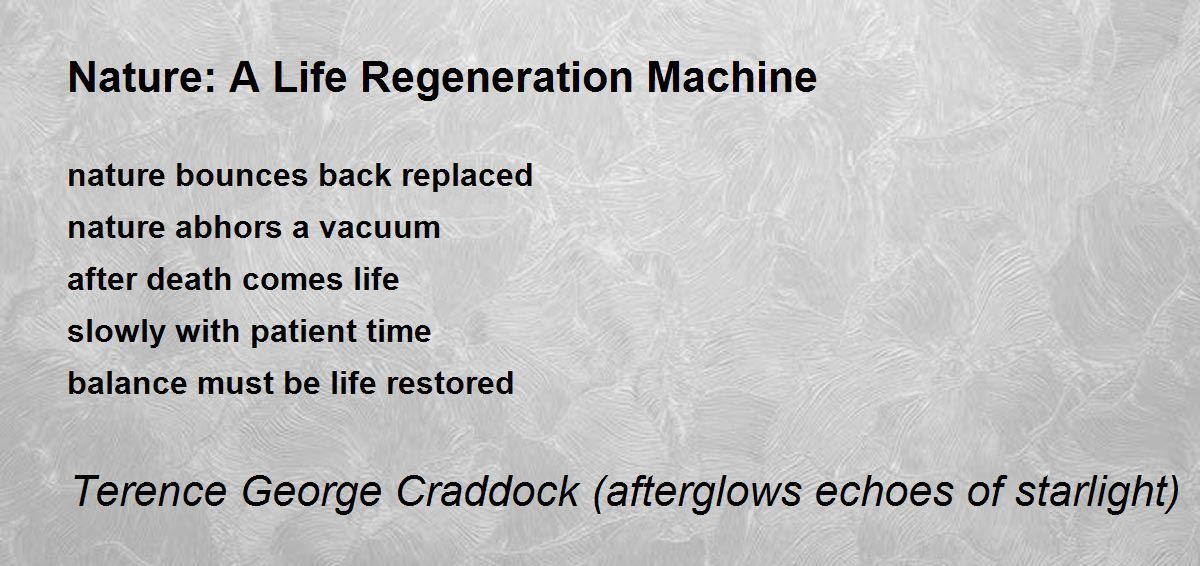 Nature: A Life Regeneration Machine

nature bounces back replaced
nature abhors a vacuum
after death comes life
slowly with patient time
balance must be life restored

Terence George Craddock (afterglows echoes of starlight)